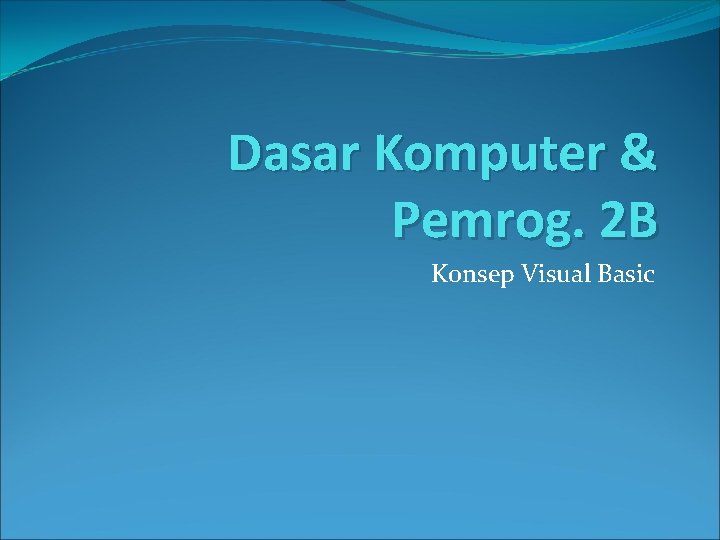 Dasar Komputer & Pemrog. 2B

Konsep Visual Basic